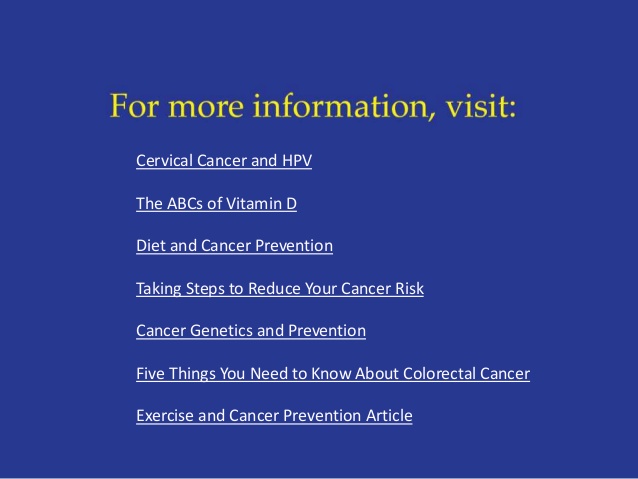 For more information, visit:

Cervical Cancer and HPV

The ABCs of Vitamin D

Diet and Cancer Prevention

Taking Steps to Reduce Your Cancer Risk

Cancer Genetics and Prevention

Five Things You Need to Know About Colorectal Cancer

Exercise and Cancer Prevention Article